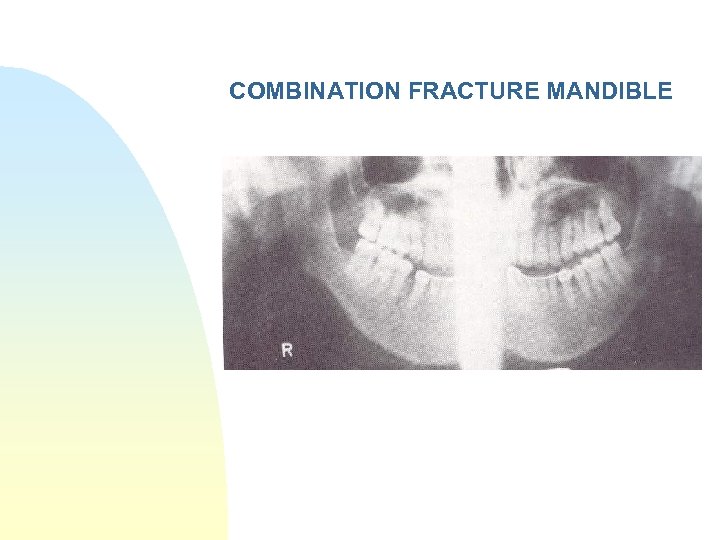 COMBINATION FRACTURE MANDIBLE

R